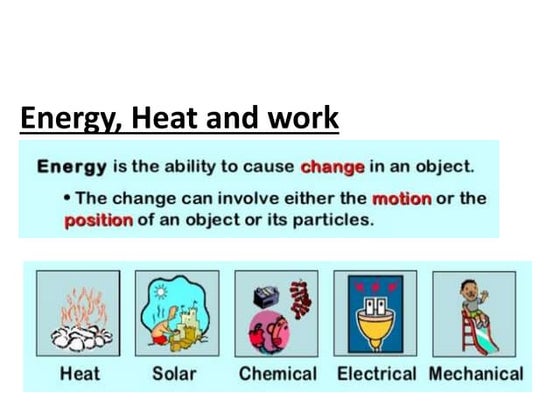 Energy, Heat and work

Energy is the ability to cause change in an object.

• The change can involve either the motion or the position of an object or its particles.

Heat Solar Chemical Electrical Mechanical